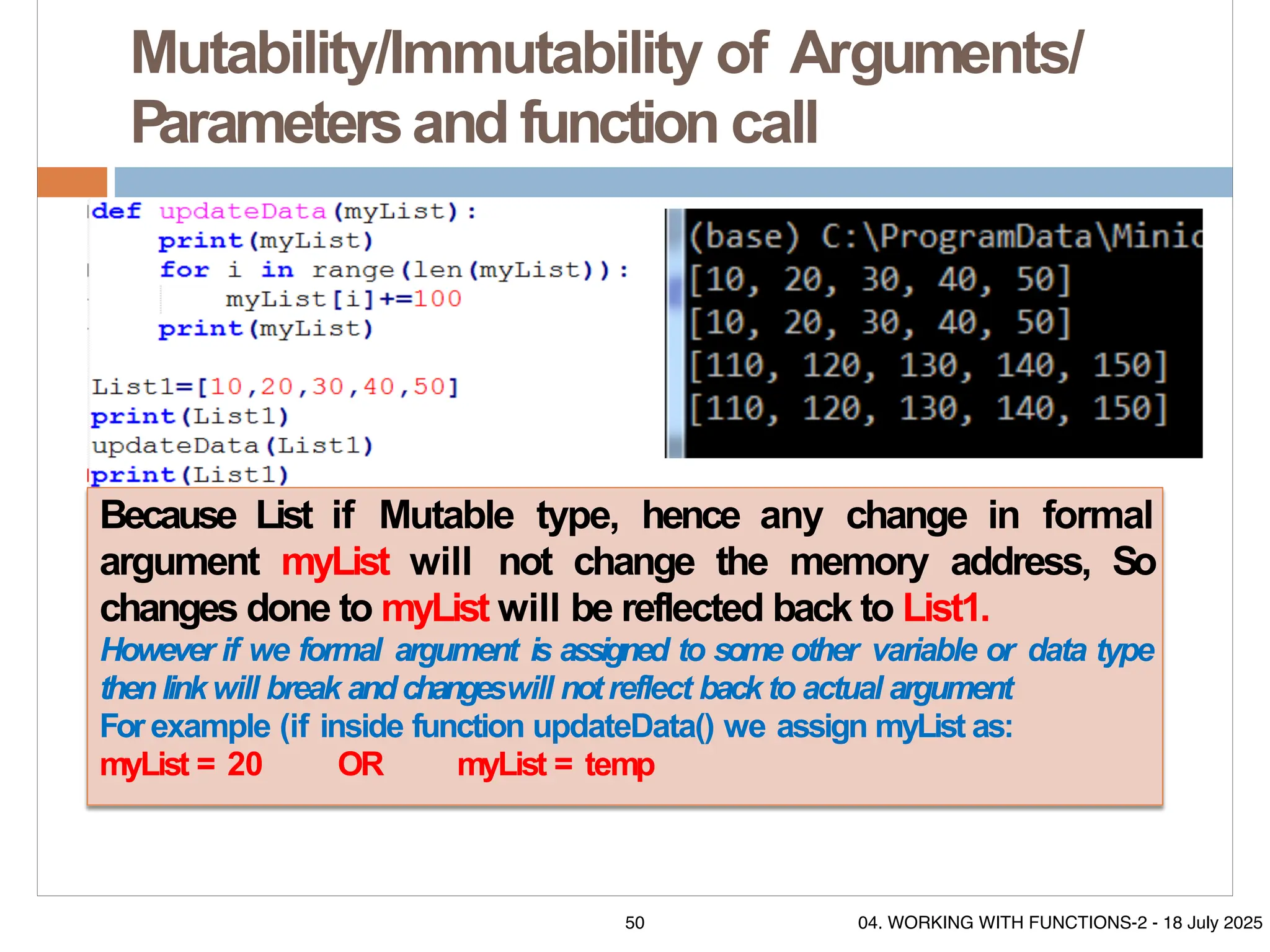 Mutability/Immutability of Arguments/ Parameters and function call

def updateData(myList):
    print(myList)
    for i in range(len(myList)):
        myList[i]+=100
    print(myList)

List1=[10,20,30,40,50]
print(List1)
updateData(List1)
print(List1)

(base) C:\ProgramData\Minic
[10, 20, 30, 40, 50]
[10, 20, 30, 40, 50]
[110, 120, 130, 140, 150]
[110, 120, 130, 140, 150]

Because List if Mutable type, hence any change in formal argument myList will not change the memory address, So changes done to myList will be reflected back to List1.
However if we formal argument is assigned to some other variable or data type then link will break and changes will not reflect back to actual argument
For example (if inside function updateData() we assign myList as:
myList = 20 OR myList = temp

50

04. WORKING WITH FUNCTIONS-2 - 18 July 2025